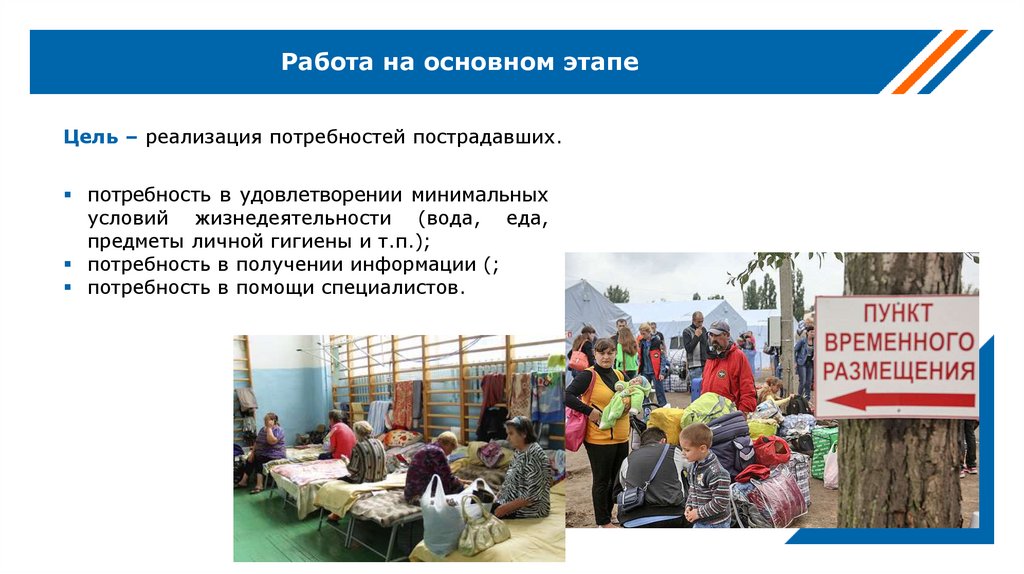 Работа на основном этапе

Цель – реализация потребностей пострадавших.

▪ потребность в удовлетворении минимальных условий жизнедеятельности (вода, еда, предметы личной гигиены и т.п.);
▪ потребность в получении информации (;
▪ потребность в помощи специалистов.

ПУНКТ ВРЕМЕННОГО РАЗМЕЩЕНИЯ